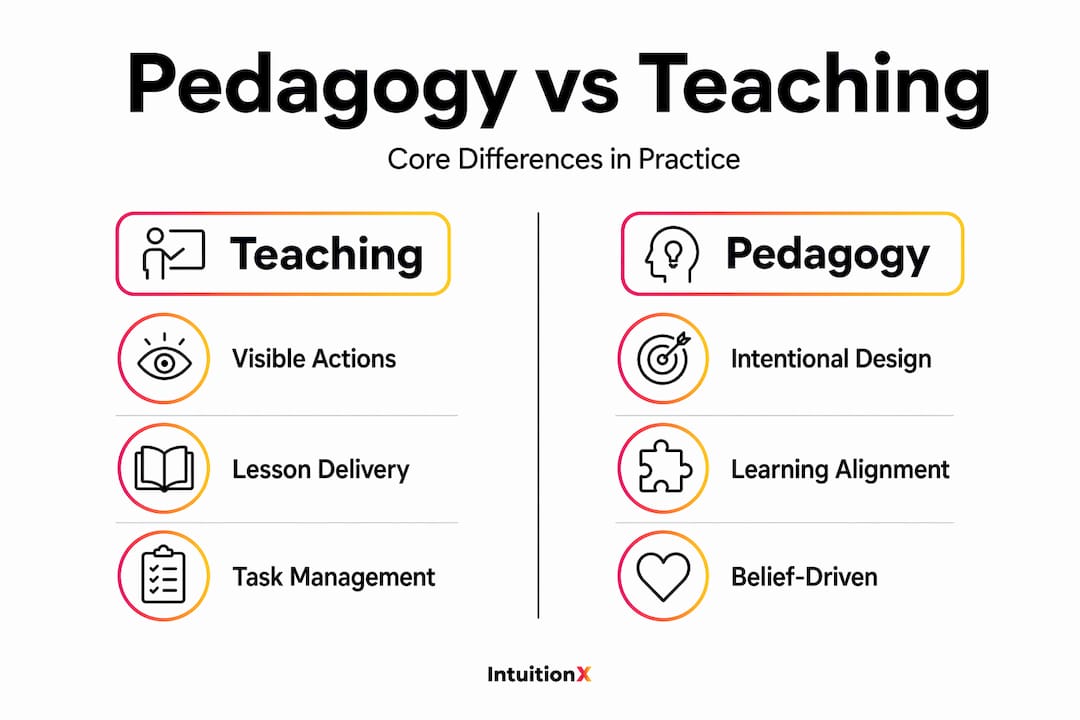 Pedagogy vs Teaching

Core Differences in Practice

Teaching

Visible Actions

Lesson Delivery

Task Management

Pedagogy

Intentional Design

Learning Alignment

Belief-Driven

IntuitionX